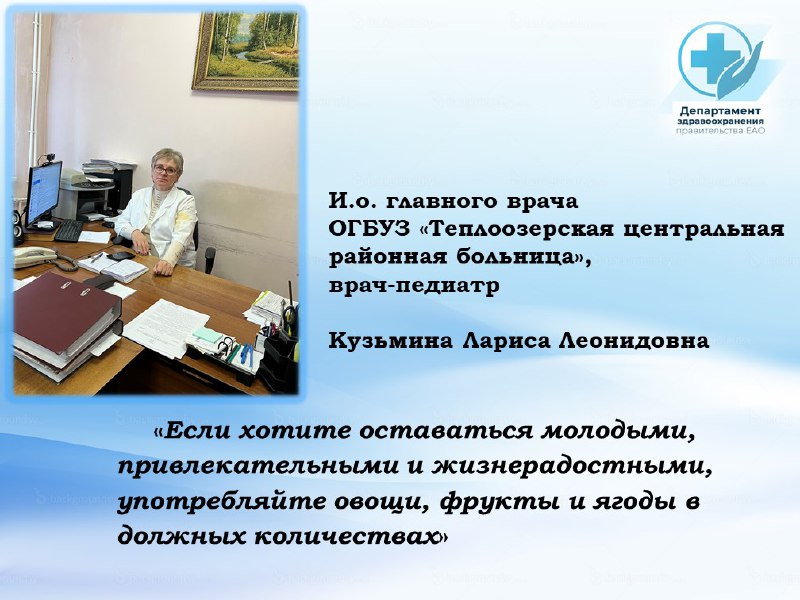 Департамент здравоохранения правительства ЕАО

И.о. главного врача
ОГБУЗ «Теплоозерская центральная районная больница»,
врач-педиатр

Кузьмина Лариса Леонидовна

«Если хотите оставаться молодыми, привлекательными и жизнерадостными, употребляйте овощи, фрукты и ягоды в должных количествах»